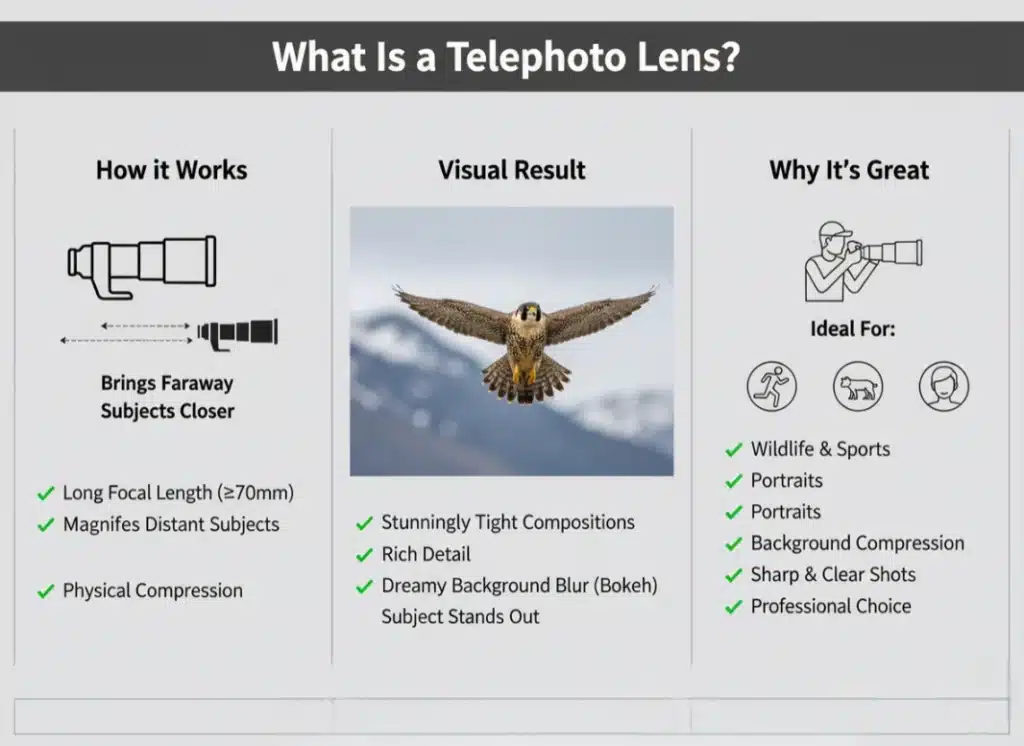 What Is a Telephoto Lens?

How it Works

Brings Faraway Subjects Closer

✓ Long Focal Length (≥70mm)
✓ Magnifes Distant Subjects

✓ Physical Compression

Visual Result

✓ Stunningly Tight Compositions
✓ Rich Detail
✓ Dreamy Background Blur (Bokeh) Subject Stands Out

Why It's Great

Ideal For:

✓ Wildlife & Sports
✓ Portraits
✓ Portraits
✓ Background Compression
✓ Sharp & Clear Shots
✓ Professional Choice